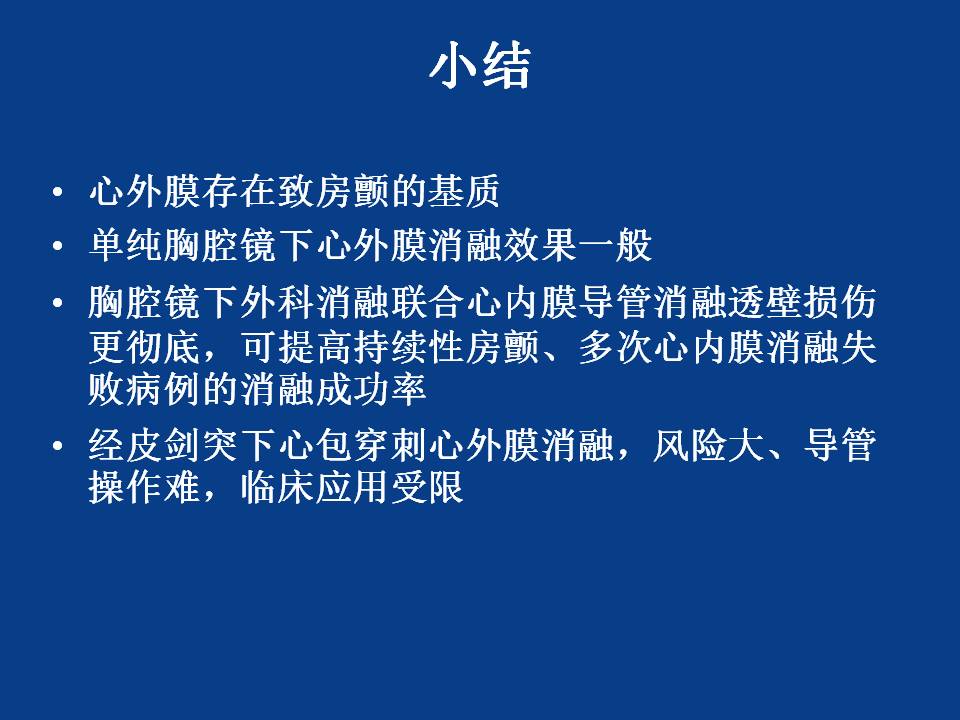 小结

• 心外膜存在致房颤的基质

• 单纯胸腔镜下心外膜消融效果一般

• 胸腔镜下外科消融联合心内膜导管消融透壁损伤更彻底，可提高持续性房颤、多次心内膜消融失败病例的消融成功率

• 经皮剑突下心包穿刺心外膜消融，风险大、导管操作难，临床应用受限